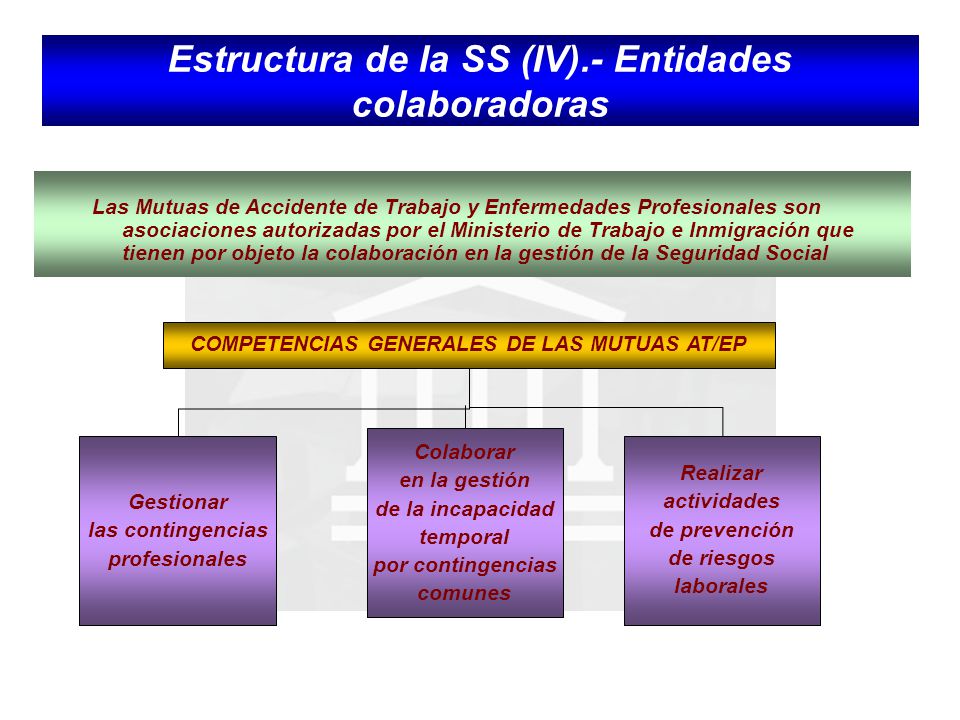 Estructura de la SS (IV).- Entidades colaboradoras

Las Mutuas de Accidente de Trabajo y Enfermedades Profesionales son asociaciones autorizadas por el Ministerio de Trabajo e Inmigración que tienen por objeto la colaboración en la gestión de la Seguridad Social

COMPETENCIAS GENERALES DE LAS MUTUAS AT/EP

Gestionar las contingencias profesionales

Colaborar en la gestión de la incapacidad temporal por contingencias comunes

Realizar actividades de prevención de riesgos laborales